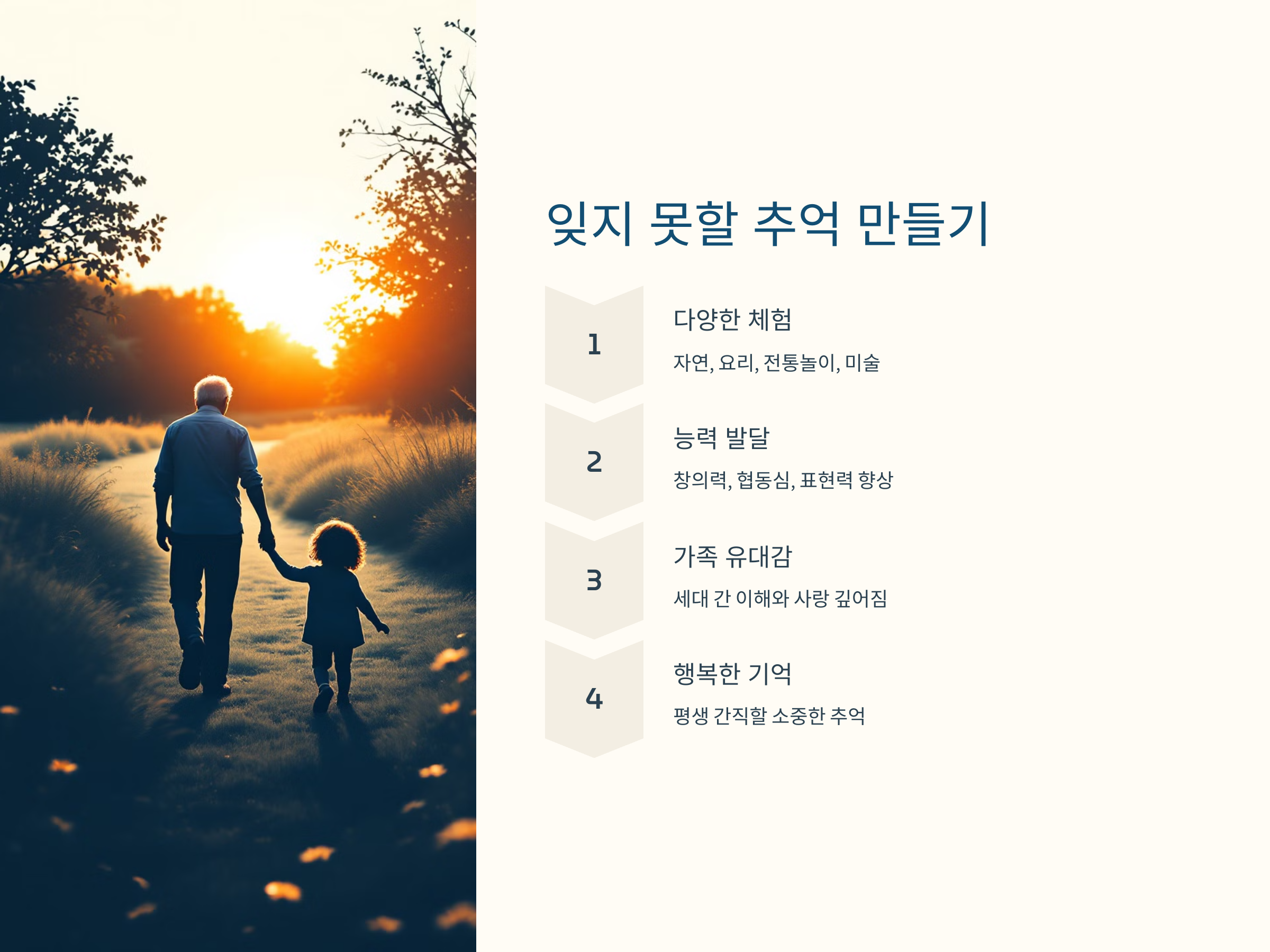 잊지 못할 추억 만들기

1

다양한 체험

자연, 요리, 전통놀이, 미술

2

능력 발달

창의력, 협동심, 표현력 향상

3

가족 유대감

세대 간 이해와 사랑 깊어짐

4

행복한 기억

평생 간직할 소중한 추억